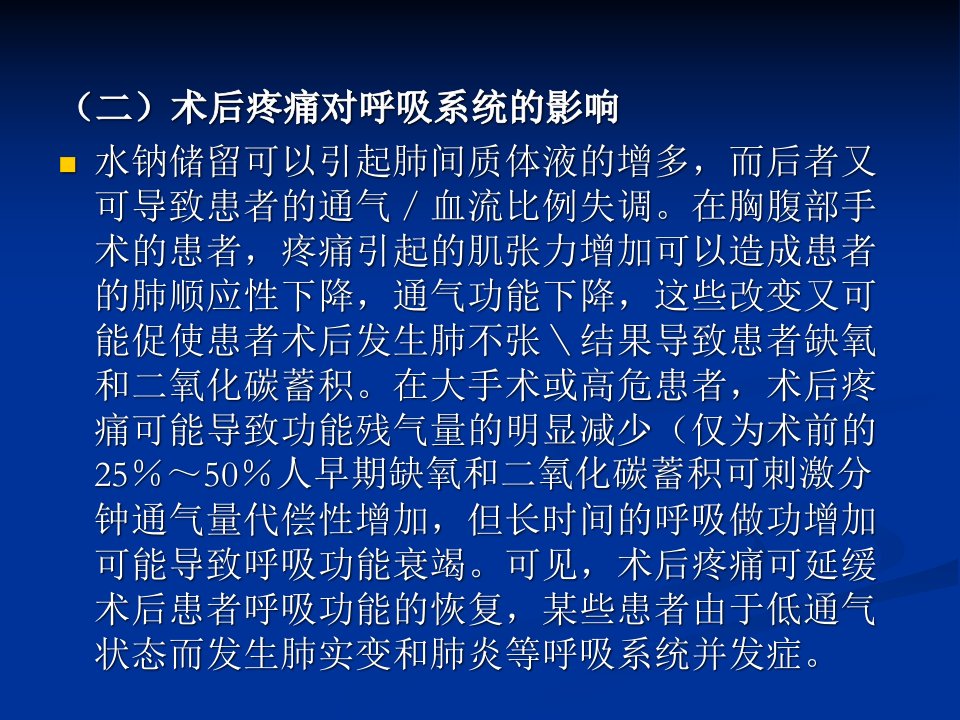 （二）术后疼痛对呼吸系统的影响

水钠储留可以引起肺间质体液的增多，而后者又可导致患者的通气／血流比例失调。在胸腹部手术的患者，疼痛引起的肌张力增加可以造成患者的肺顺应性下降，通气功能下降，这些改变又可能促使患者术后发生肺不张＼结果导致患者缺氧和二氧化碳蓄积。在大手术或高危患者，术后疼痛可能导致功能残气量的明显减少（仅为术前的25％～50％人早期缺氧和二氧化碳蓄积可刺激分钟通气量代偿性增加，但长时间的呼吸做功增加可能导致呼吸功能衰竭。可见，术后疼痛可延缓术后患者呼吸功能的恢复，某些患者由于低通气状态而发生肺实变和肺炎等呼吸系统并发症。